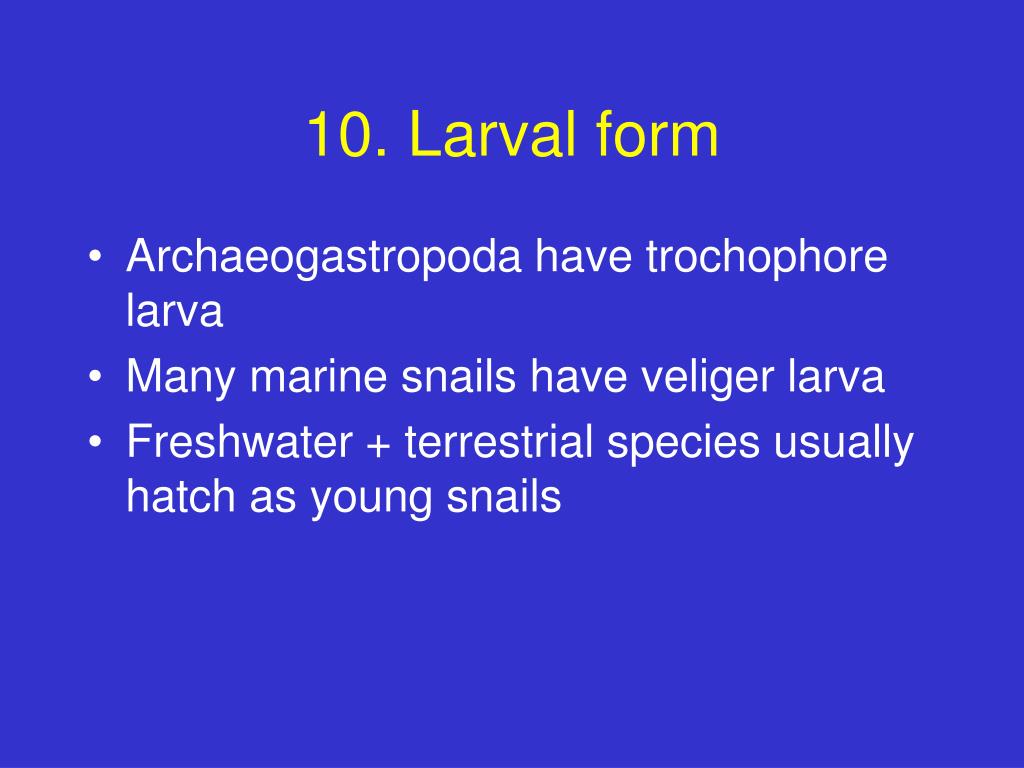 10. Larval form

• Archaeogastropoda have trochophore larva
• Many marine snails have veliger larva
• Freshwater + terrestrial species usually hatch as young snails